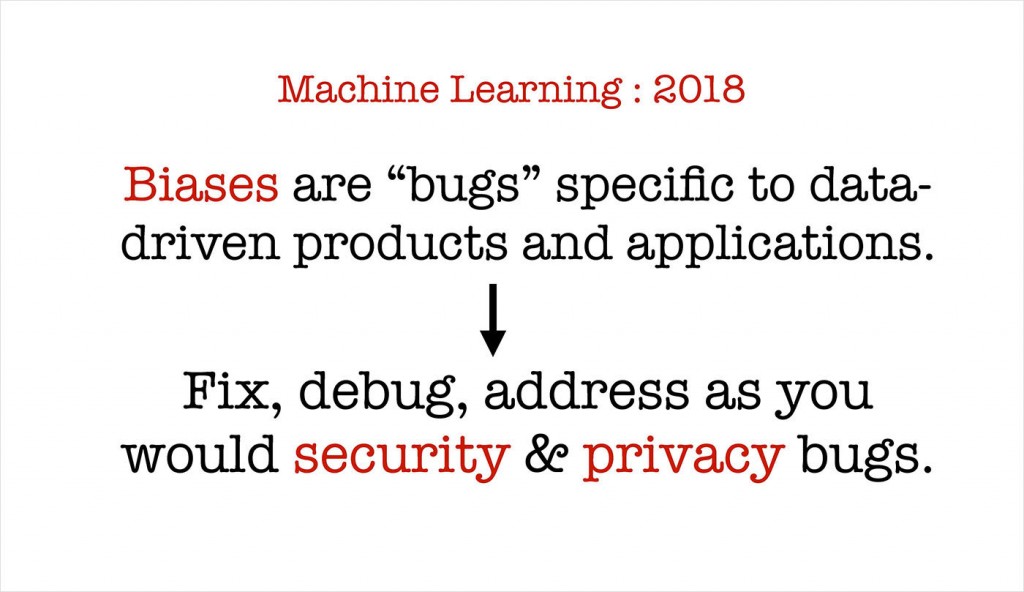 Machine Learning : 2018

Biases are “bugs” specific to data-driven products and applications.

Fix, debug, address as you would security & privacy bugs.